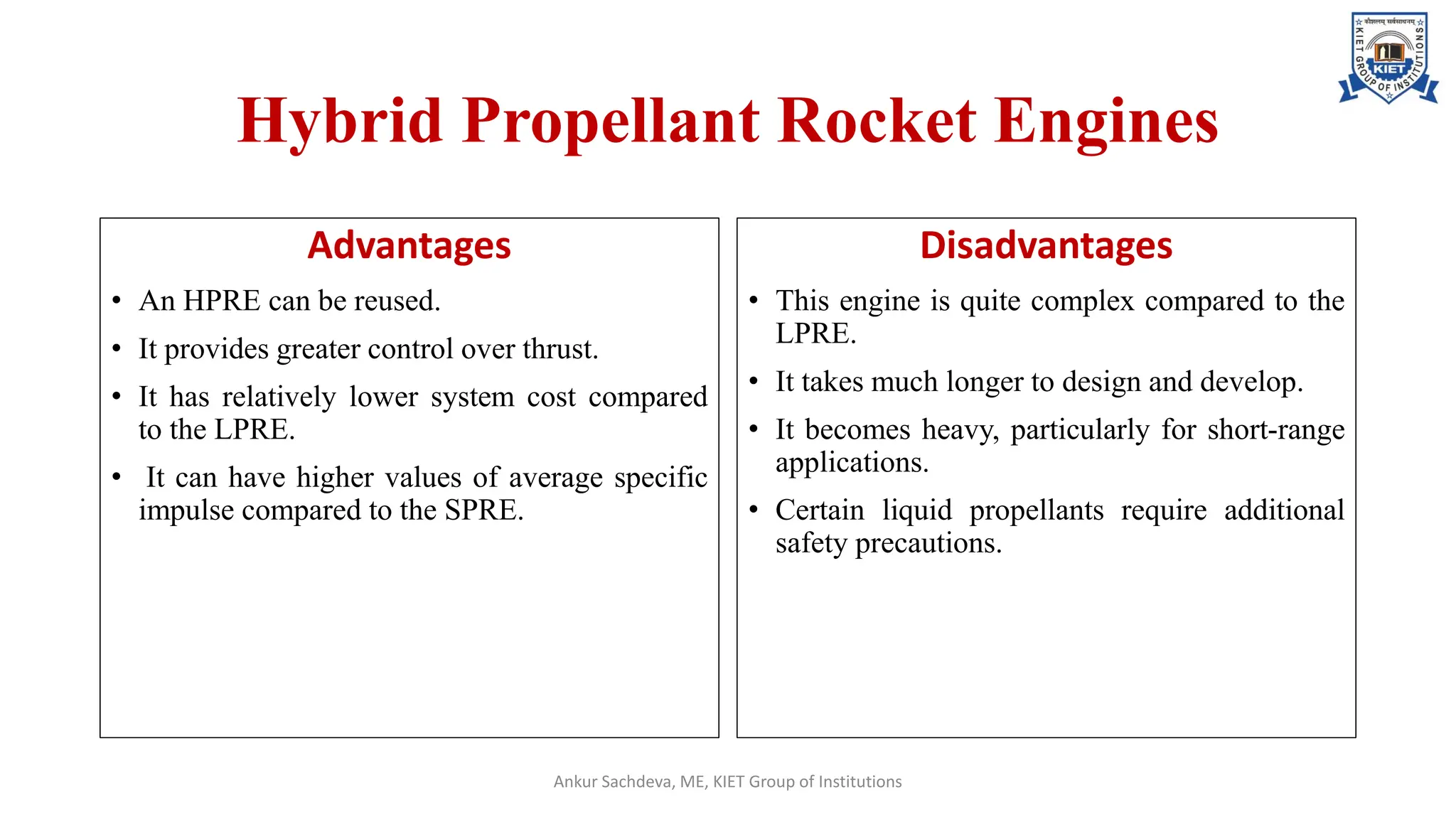 कौशलम् सर्वसाधनम्
KIET GROUP OF INSTITUTIONS
KIET

Hybrid Propellant Rocket Engines

Advantages

• An HPRE can be reused.
• It provides greater control over thrust.
• It has relatively lower system cost compared to the LPRE.
• It can have higher values of average specific impulse compared to the SPRE.

Disadvantages

• This engine is quite complex compared to the LPRE.
• It takes much longer to design and develop.
• It becomes heavy, particularly for short-range applications.
• Certain liquid propellants require additional safety precautions.

Ankur Sachdeva, ME, KIET Group of Institutions